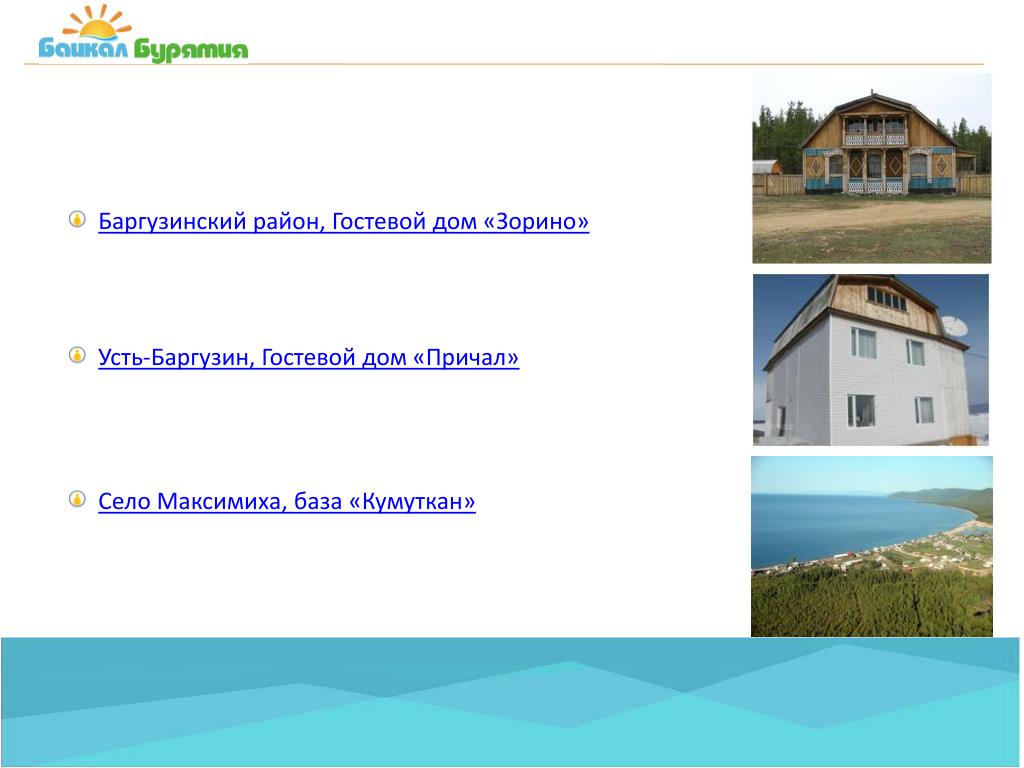 Байкал Бурятия

Баргузинский район, Гостевой дом «Зорино»

Усть-Баргузин, Гостевой дом «Причал»

Село Максимиха, база «Кумуткан»